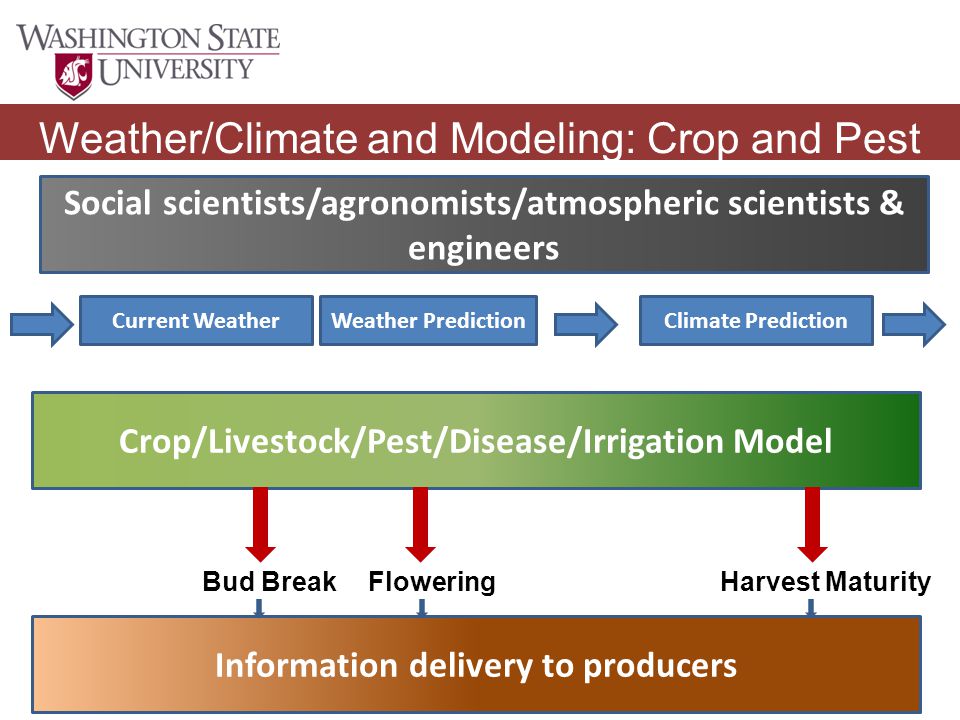 WASHINGTON STATE UNIVERSITY

Weather/Climate and Modeling: Crop and Pest

Social scientists/agronomists/atmospheric scientists & engineers

Current Weather

Weather Prediction

Climate Prediction

Crop/Livestock/Pest/Disease/Irrigation Model

Bud Break

Flowering

Harvest Maturity

Information delivery to producers